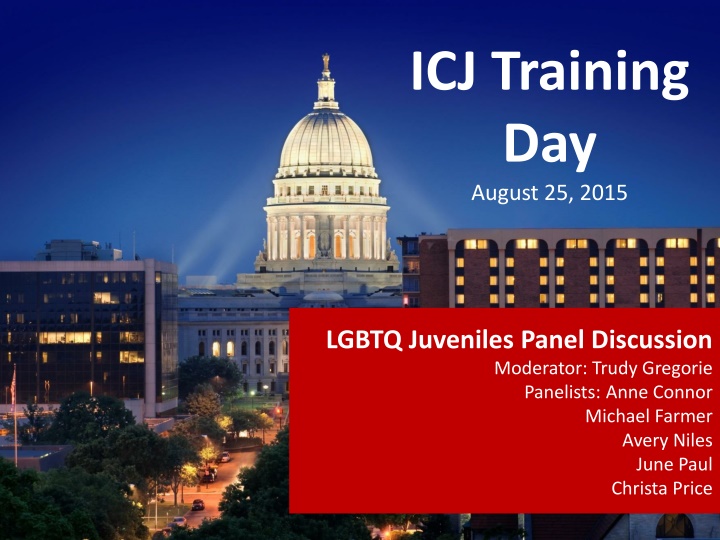 ICJ Training Day
August 25, 2015

LGBTQ Juveniles Panel Discussion
Moderator: Trudy Gregorie
Panelists: Anne Connor
Michael Farmer
Avery Niles
June Paul
Christa Price